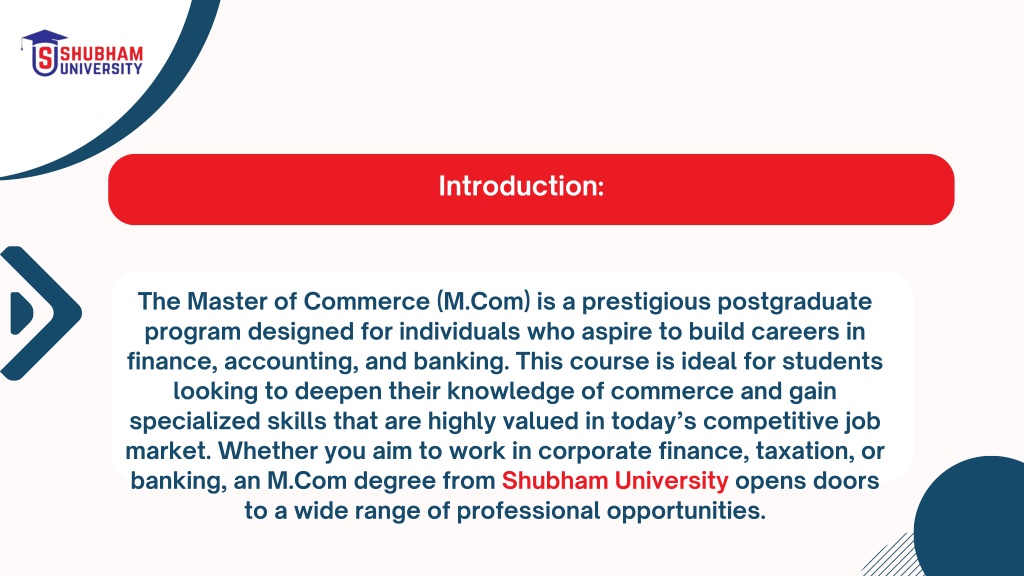 SHUBHAM UNIVERSITY

Introduction:

The Master of Commerce (M.Com) is a prestigious postgraduate program designed for individuals who aspire to build careers in finance, accounting, and banking. This course is ideal for students looking to deepen their knowledge of commerce and gain specialized skills that are highly valued in today's competitive job market. Whether you aim to work in corporate finance, taxation, or banking, an M.Com degree from Shubham University opens doors to a wide range of professional opportunities.